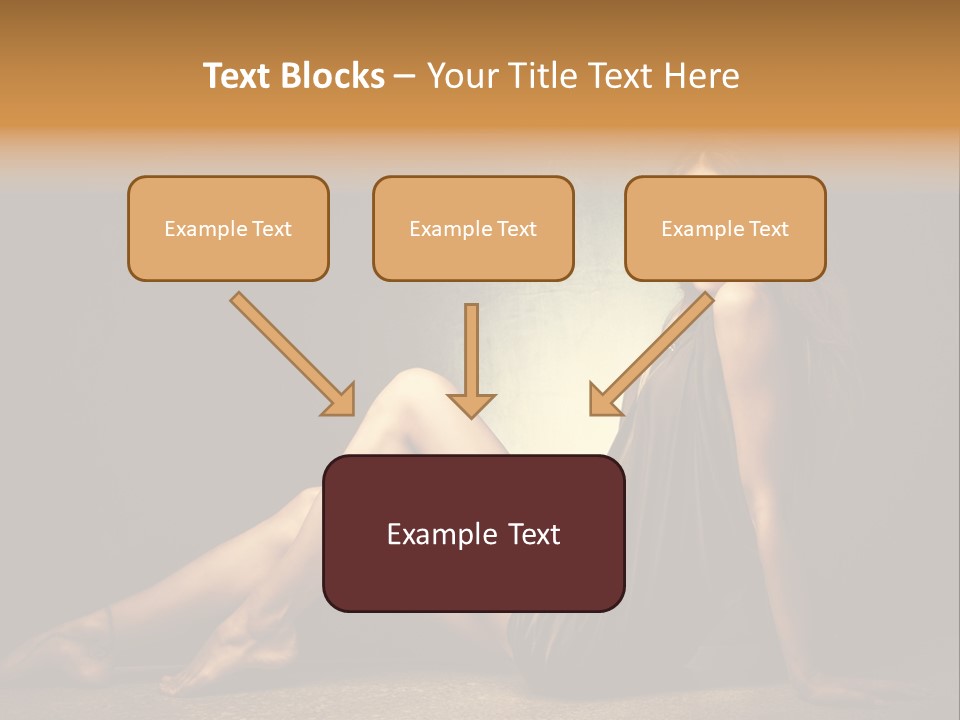 Text Blocks – Your Title Text Here

Example Text

Example Text

Example Text

Example Text